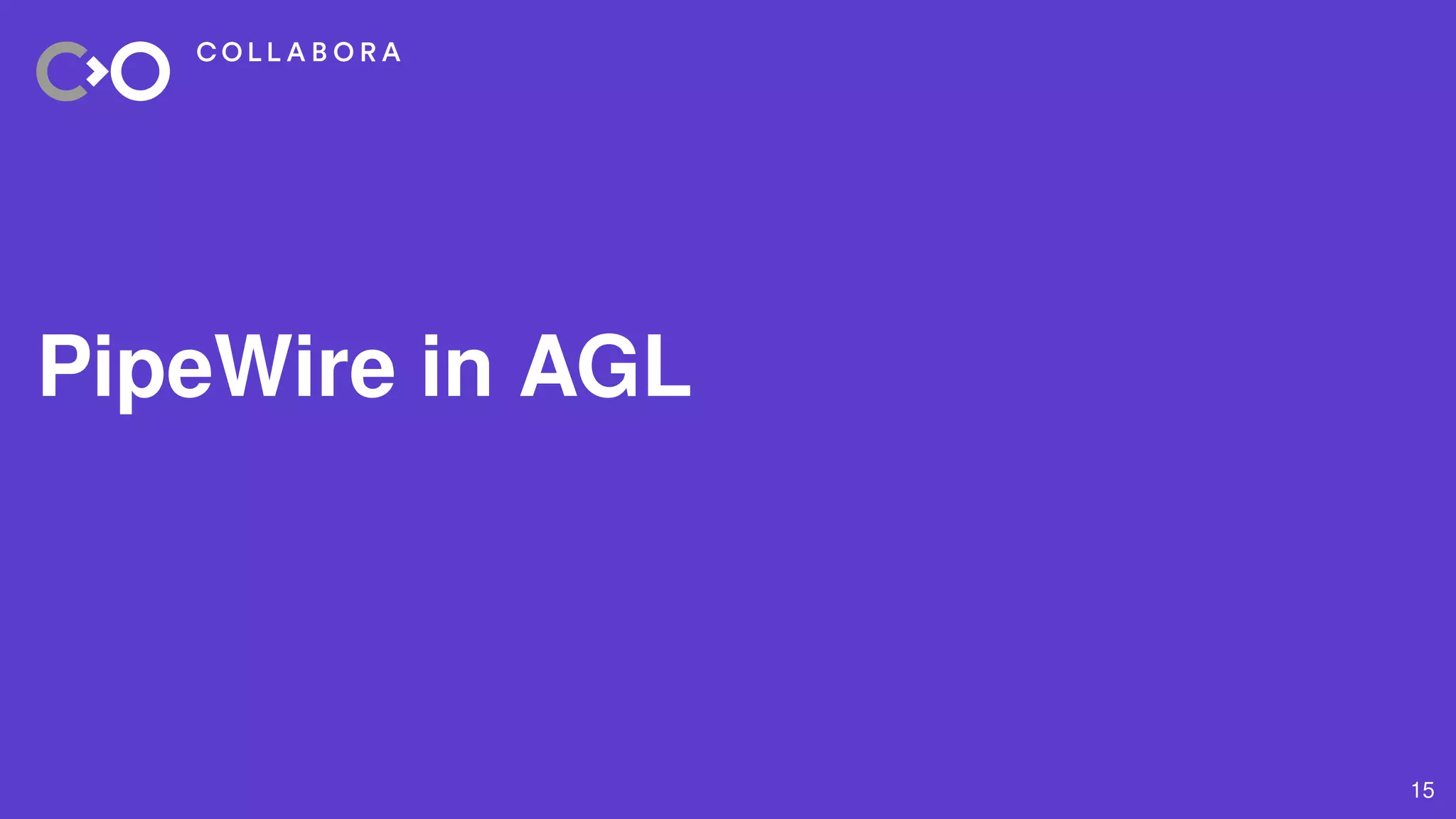 COLLABORA

PipeWire in AGL

15